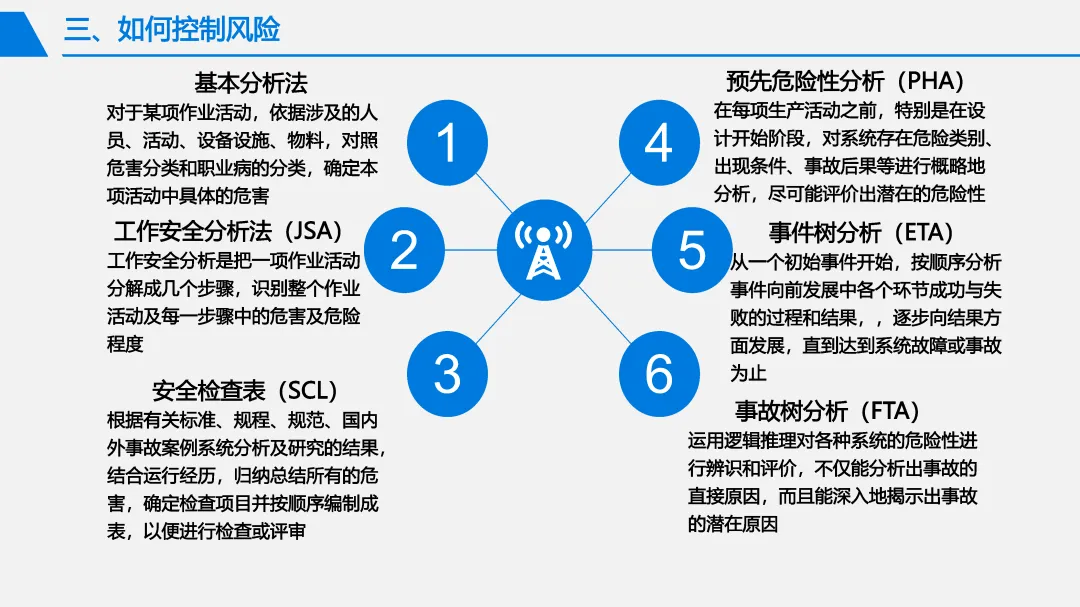 三、如何控制风险

基本分析法
对于某项作业活动，依据涉及的人员、活动、设备设施、物料，对照危害分类和职业病的分类，确定本项活动中具体的危害

工作安全分析法（JSA）
工作安全分析是把一项作业活动分解成几个步骤，识别整个作业活动及每一步骤中的危害及危险程度

安全检查表（SCL）
根据有关标准、规程、规范、国内外事故案例系统分析及研究的结果，结合运行经历，归纳总结所有的危害，确定检查项目并按顺序编制成表，以便进行检查或评审

1

2

3

4

5

6

预先危险性分析（PHA）
在每项生产活动之前，特别是在设计开始阶段，对系统存在危险类别、出现条件、事故后果等进行概略地分析，尽可能评价出潜在的危险性

事件树分析（ETA）
从一个初始事件开始，按顺序分析事件向前发展中各个环节成功与失败的过程和结果，，逐步向结果方面发展，直到达到系统故障或事故为止

事故树分析（FTA）
运用逻辑推理对各种系统的危险性进行辨识和评价，不仅能分析出事故的直接原因，而且能深入地揭示出事故的潜在原因